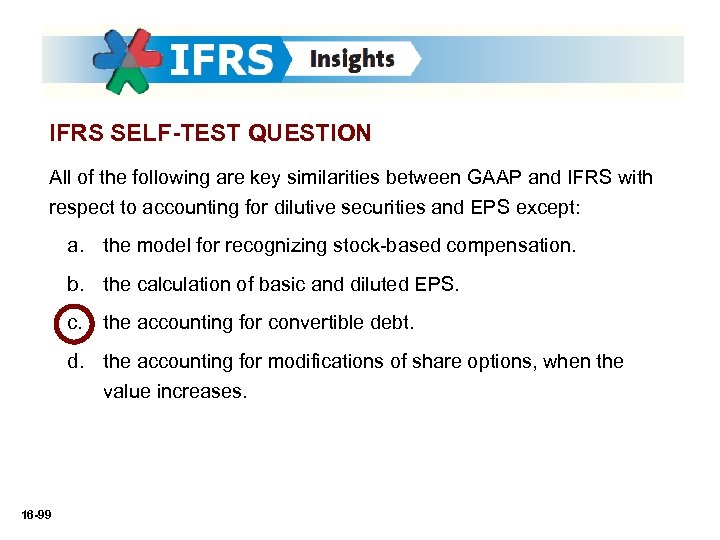 IFRS Insights

IFRS SELF-TEST QUESTION

All of the following are key similarities between GAAP and IFRS with respect to accounting for dilutive securities and EPS except:

a. the model for recognizing stock-based compensation.

b. the calculation of basic and diluted EPS.

c. the accounting for convertible debt.

d. the accounting for modifications of share options, when the value increases.

16-99